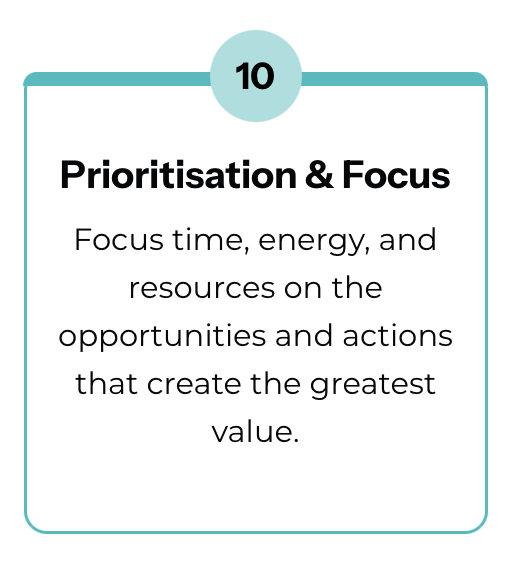 10

Prioritisation & Focus

Focus time, energy, and resources on the opportunities and actions that create the greatest value.